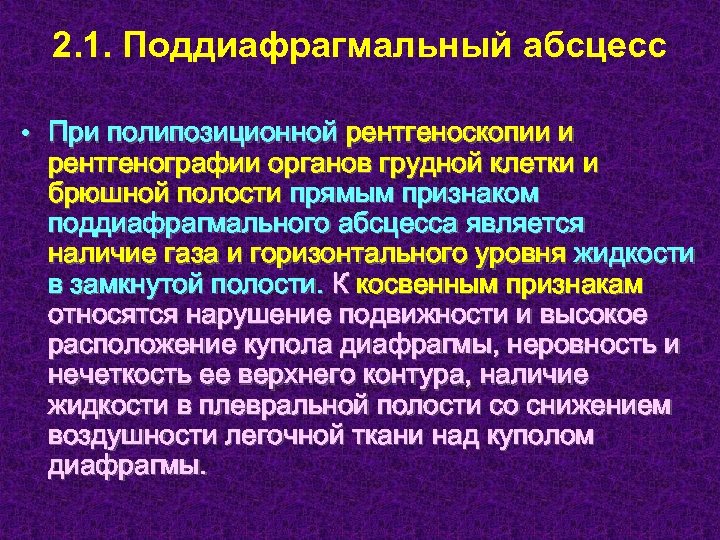 2.1. Поддиафрагмальный абсцесс

• При полипозиционной рентгеноскопии и рентгенографии органов грудной клетки и брюшной полости прямым признаком поддиафрагмального абсцесса является наличие газа и горизонтального уровня жидкости в замкнутой полости. К косвенным признакам относятся нарушение подвижности и высокое расположение купола диафрагмы, неровность и нечеткость ее верхнего контура, наличие жидкости в плевральной полости со снижением воздушности легочной ткани над куполом диафрагмы.